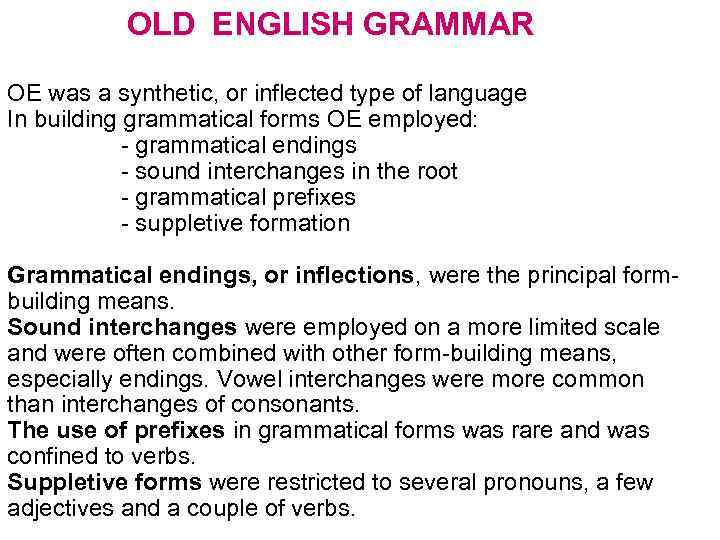 OLD ENGLISH GRAMMAR

OE was a synthetic, or inflected type of language
In building grammatical forms OE employed:
- grammatical endings
- sound interchanges in the root
- grammatical prefixes
- suppletive formation

Grammatical endings, or inflections, were the principal form-building means.
Sound interchanges were employed on a more limited scale and were often combined with other form-building means, especially endings. Vowel interchanges were more common than interchanges of consonants.
The use of prefixes in grammatical forms was rare and was confined to verbs.
Suppletive forms were restricted to several pronouns, a few adjectives and a couple of verbs.